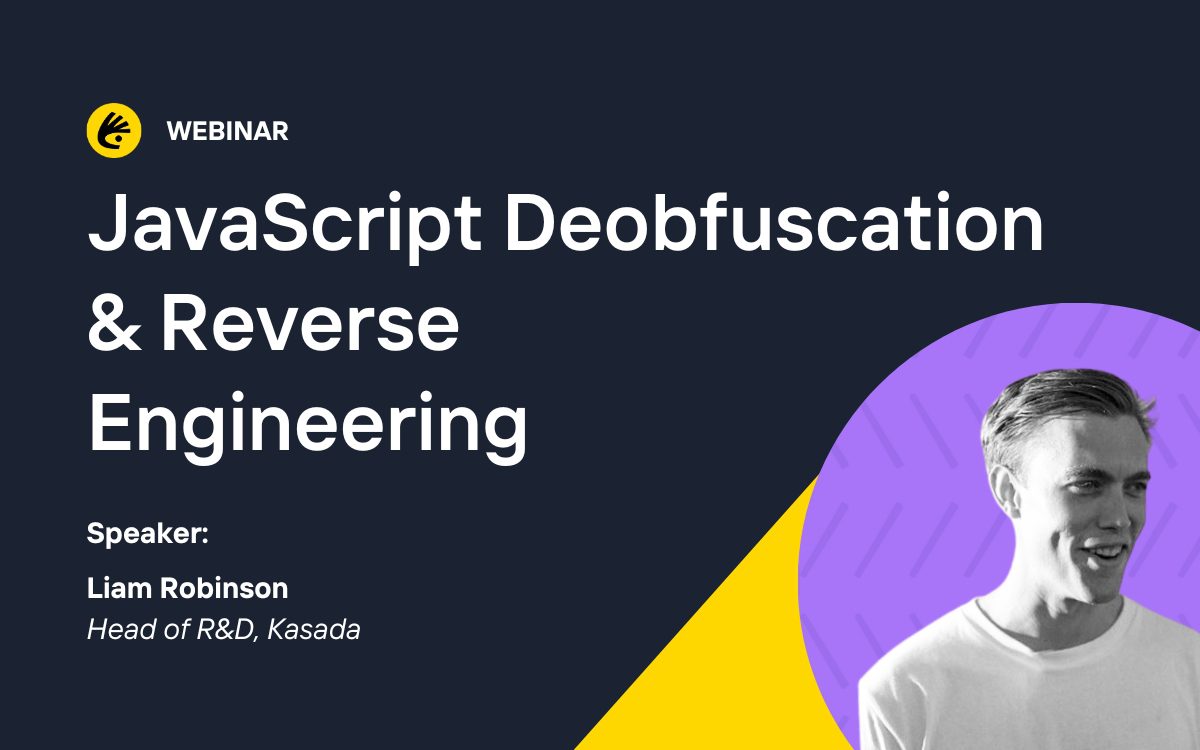 WEBINAR

JavaScript Deobfuscation & Reverse Engineering

Speaker:

Liam Robinson
Head of R&D, Kasada